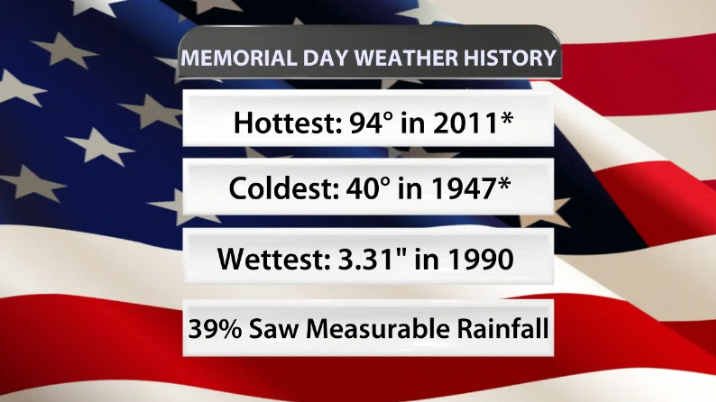 MEMORIAL DAY WEATHER HISTORY

Hottest: 94° in 2011*

Coldest: 40° in 1947*

Wettest: 3.31" in 1990

39% Saw Measurable Rainfall